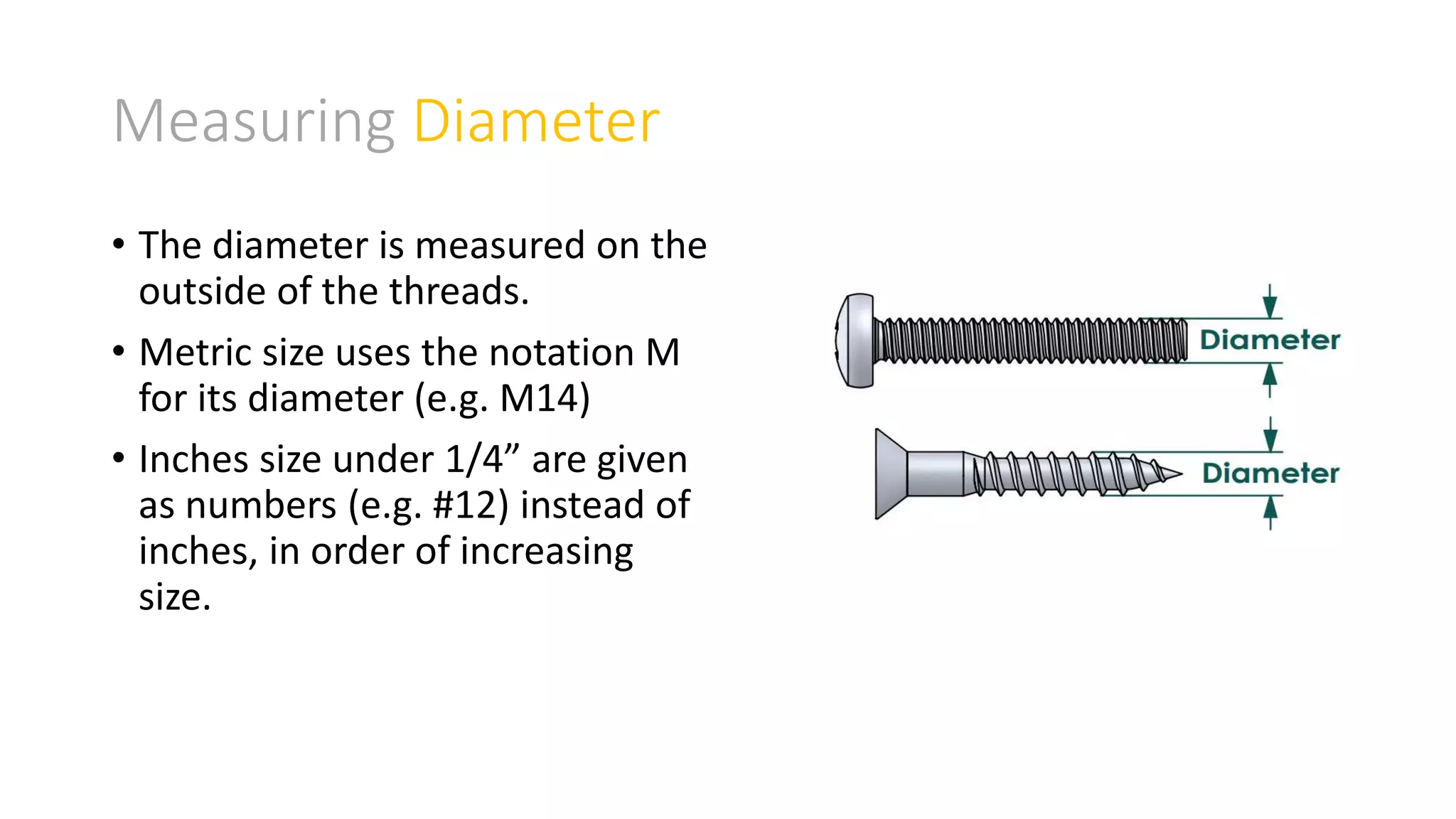 Measuring Diameter

• The diameter is measured on the outside of the threads.

• Metric size uses the notation M for its diameter (e.g. M14)

• Inches size under 1/4” are given as numbers (e.g. #12) instead of inches, in order of increasing size.

Diameter

Diameter